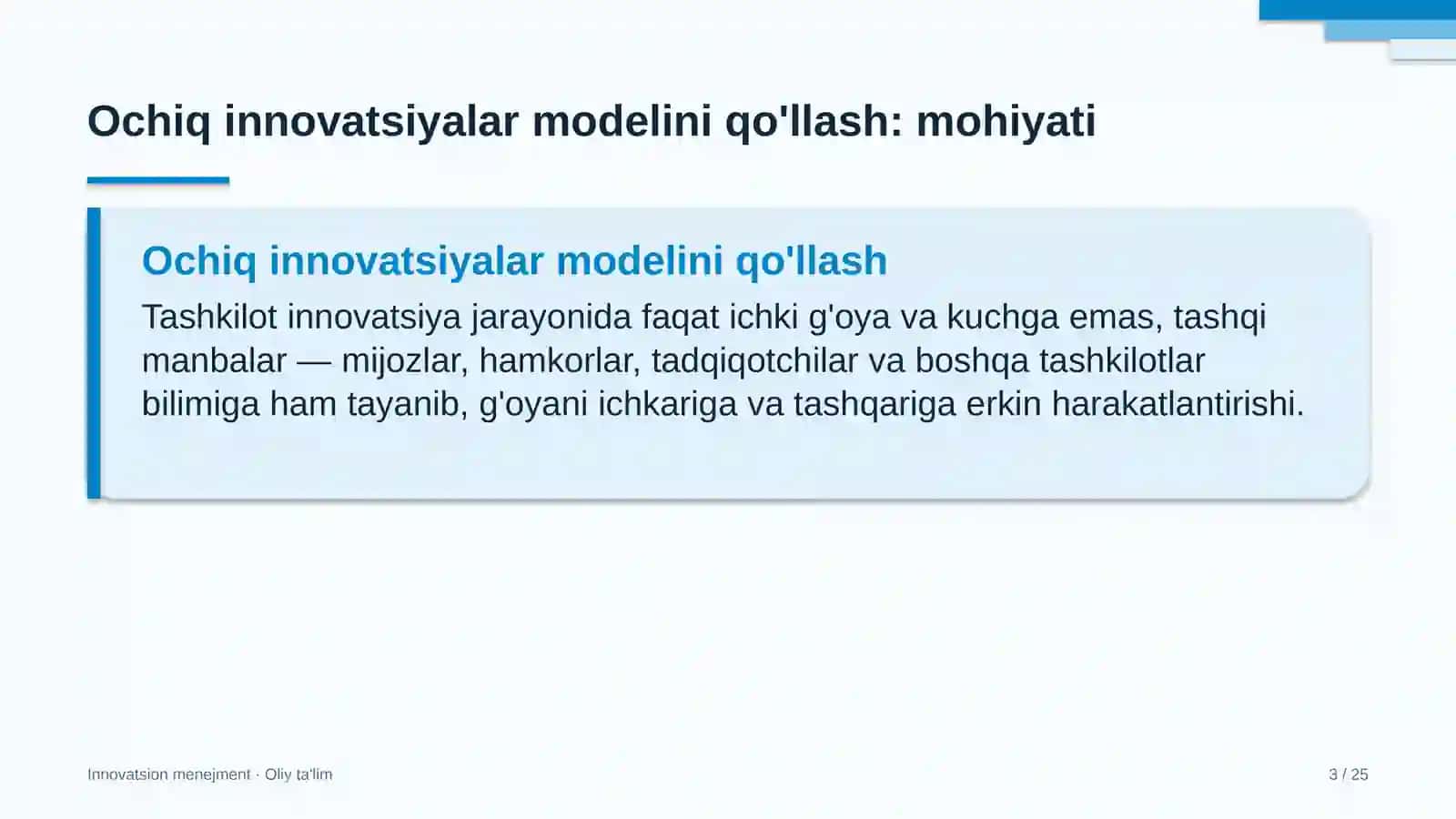 Ochiq innovatsiyalar modelini qo'llash: mohiyati

Ochiq innovatsiyalar modelini qo'llash

Tashkilot innovatsiya jarayonida faqat ichki g'oya va kuchga emas, tashqi manbalar — mijozlar, hamkorlar, tadqiqotchilar va boshqa tashkilotlar bilimiga ham tayanib, g'oyani ichkariga va tashqariga erkin harakatlantirishi.

Innovatsion menejment · Oliy ta'lim

3 / 25